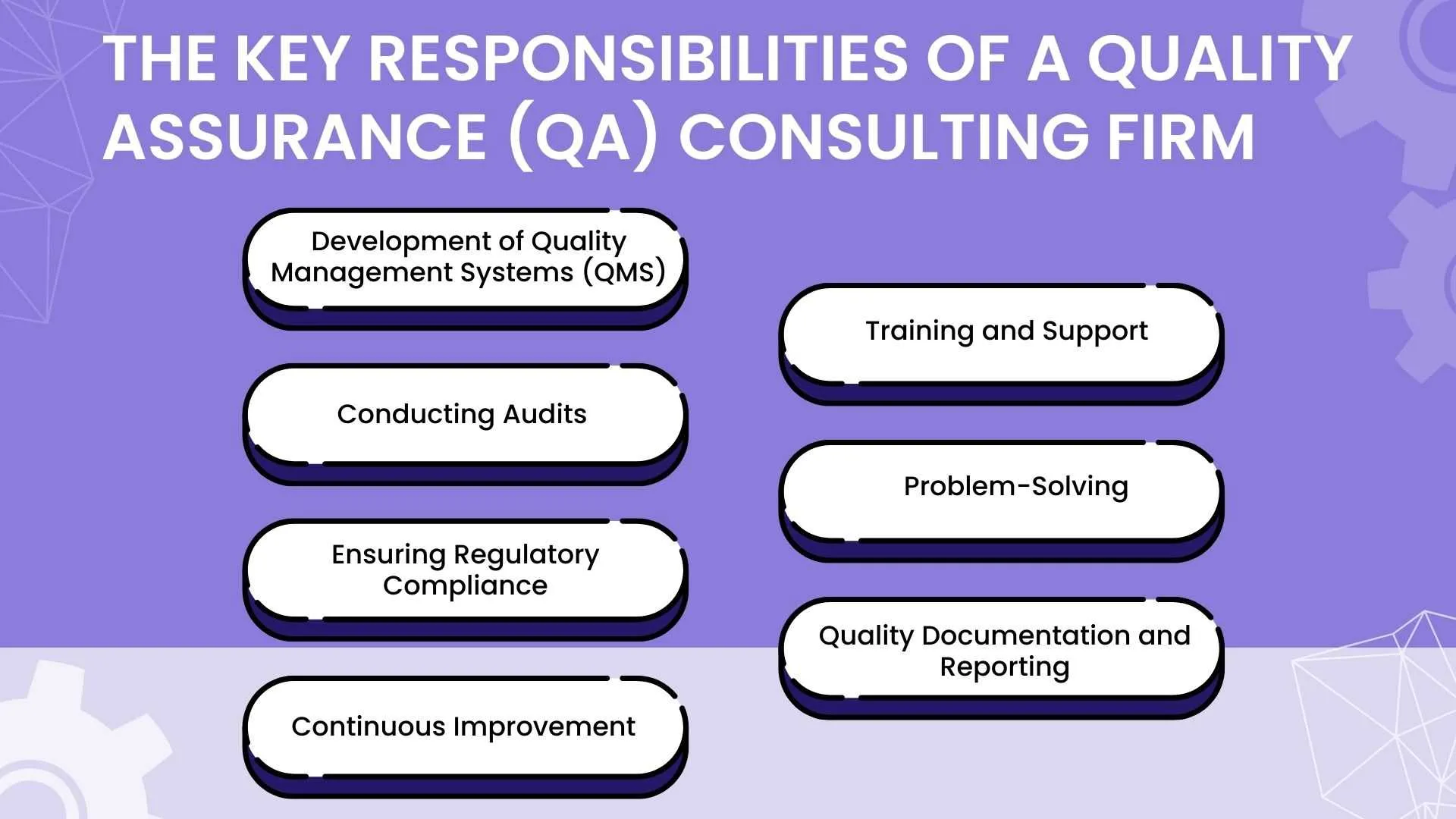 THE KEY RESPONSIBILITIES OF A QUALITY ASSURANCE (QA) CONSULTING FIRM

Development of Quality Management Systems (QMS)

Conducting Audits

Ensuring Regulatory Compliance

Continuous Improvement

Training and Support

Problem-Solving

Quality Documentation and Reporting